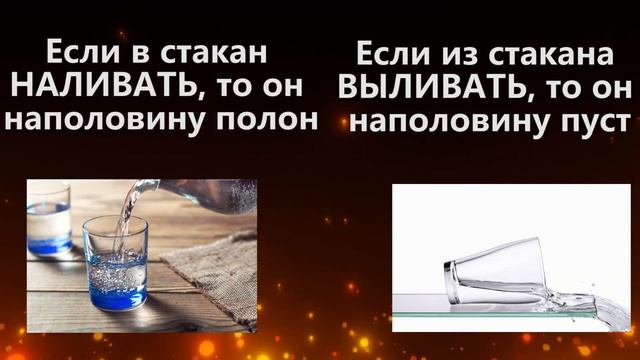 Если в стакан НАЛИВАТЬ, то он наполовину полон

Если из стакана ВЫЛИВАТЬ, то он наполовину пуст